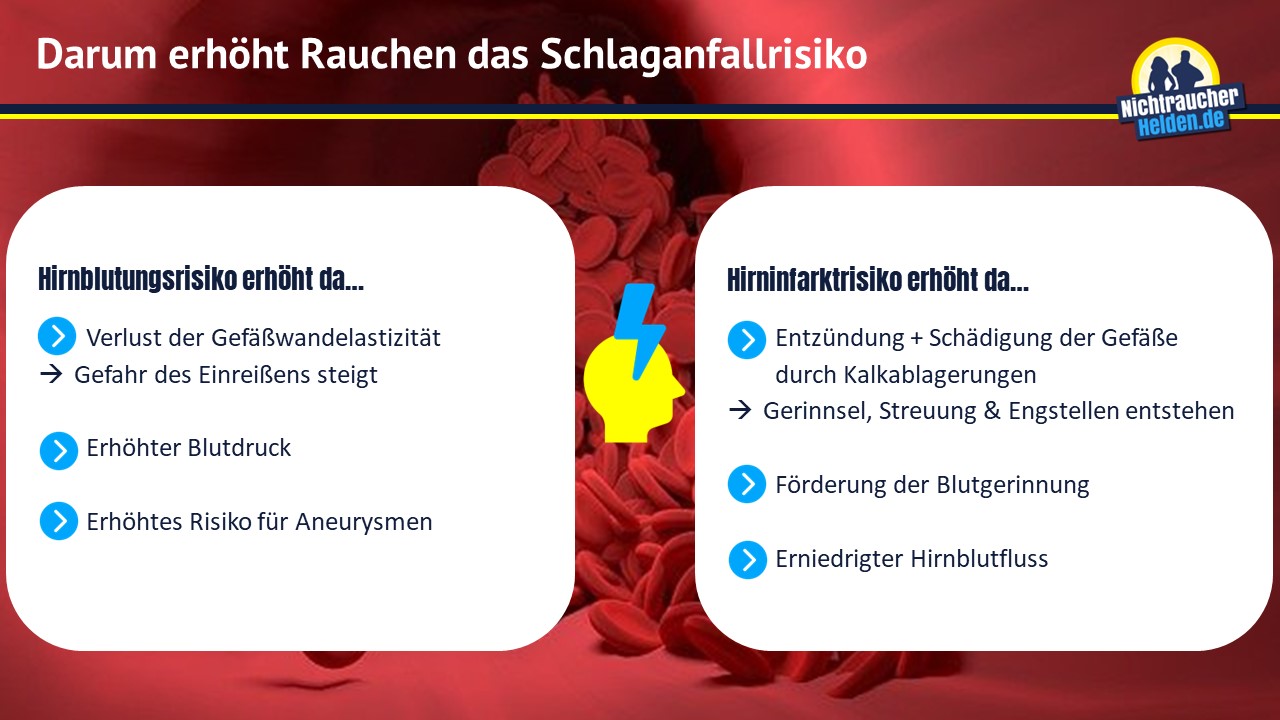 Darum erhöht Rauchen das Schlaganfallrisiko

Nichtraucher Helden.de

Hirnblutungsrisiko erhöht da...

Verlust der Gefäßwandelastizität
→ Gefahr des Einreißens steigt

Erhöhter Blutdruck

Erhöhtes Risiko für Aneurysmen

Hirninfarktrisiko erhöht da...

Entzündung + Schädigung der Gefäße durch Kalkablagerungen
→ Gerinnsel, Streuung & Engstellen entstehen

Förderung der Blutgerinnung

Erniedrigter Hirnblutfluss